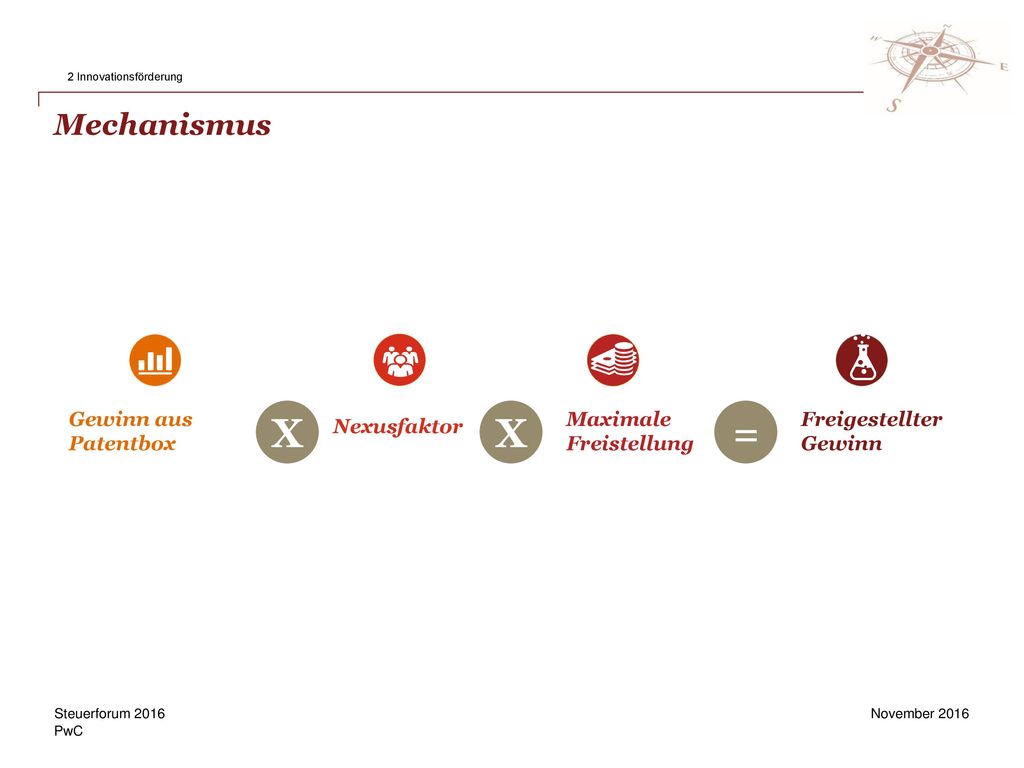 2 Innovationsförderung

Mechanismus

Gewinn aus Patentbox

X

Nexusfaktor

X

Maximale Freistellung

=

Freigestellter Gewinn

Steuerforum 2016
PwC

November 2016